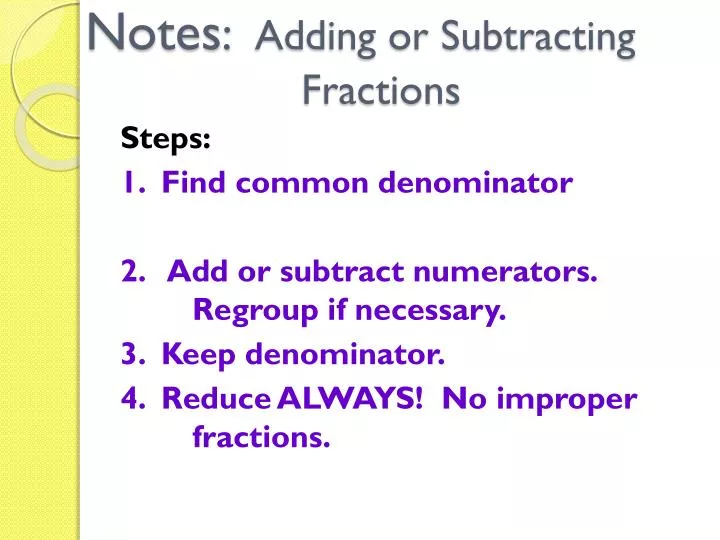 Notes: Adding or Subtracting Fractions

Steps:

1. Find common denominator

2. Add or subtract numerators. Regroup if necessary.

3. Keep denominator.

4. Reduce ALWAYS! No improper fractions.